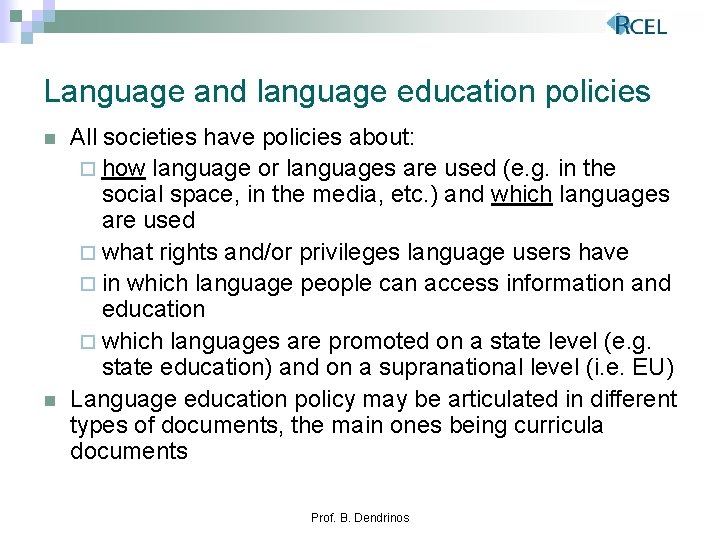 RCEL

Language and language education policies

All societies have policies about:

how language or languages are used (e.g. in the social space, in the media, etc.) and which languages are used

what rights and/or privileges language users have

in which language people can access information and education

which languages are promoted on a state level (e.g. state education) and on a supranational level (i.e. EU)

Language education policy may be articulated in different types of documents, the main ones being curricula documents

Prof. B. Dendrinos